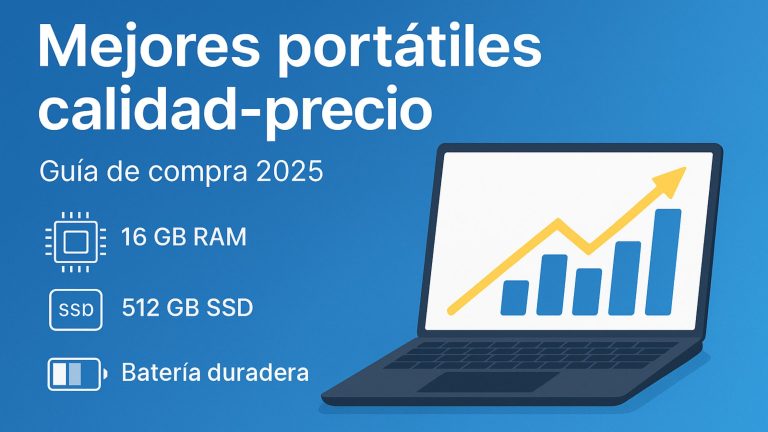 Mejores portátiles calidad-precio

Guía de compra 2025

16 GB RAM

SSD

512 GB SSD

Batería duradera